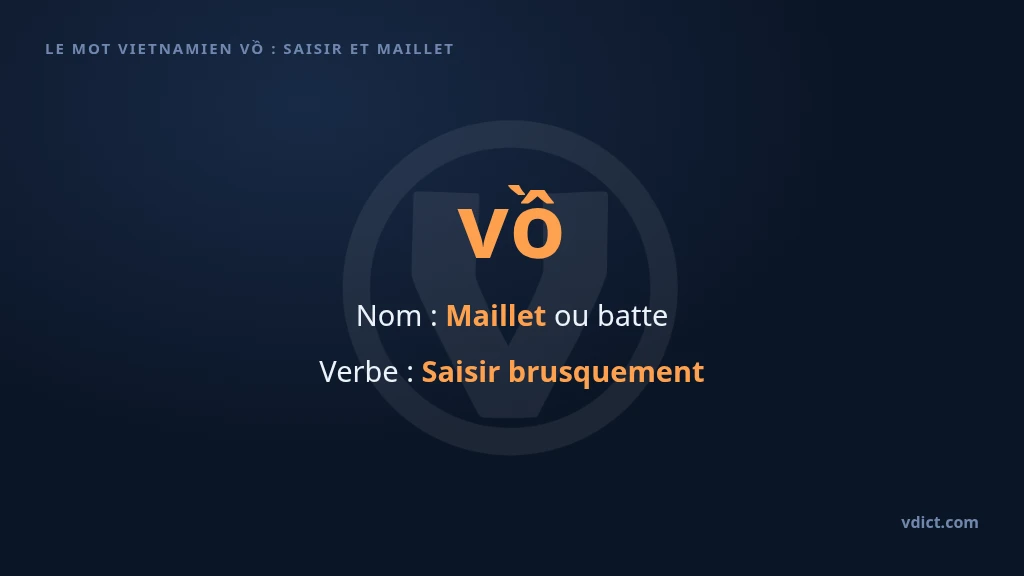 LE MOT VIETNAMIEN VỒ : SAISIR ET MAILLET

vồ

Nom : Maillet ou batte

Verbe : Saisir brusquement

vdict.com